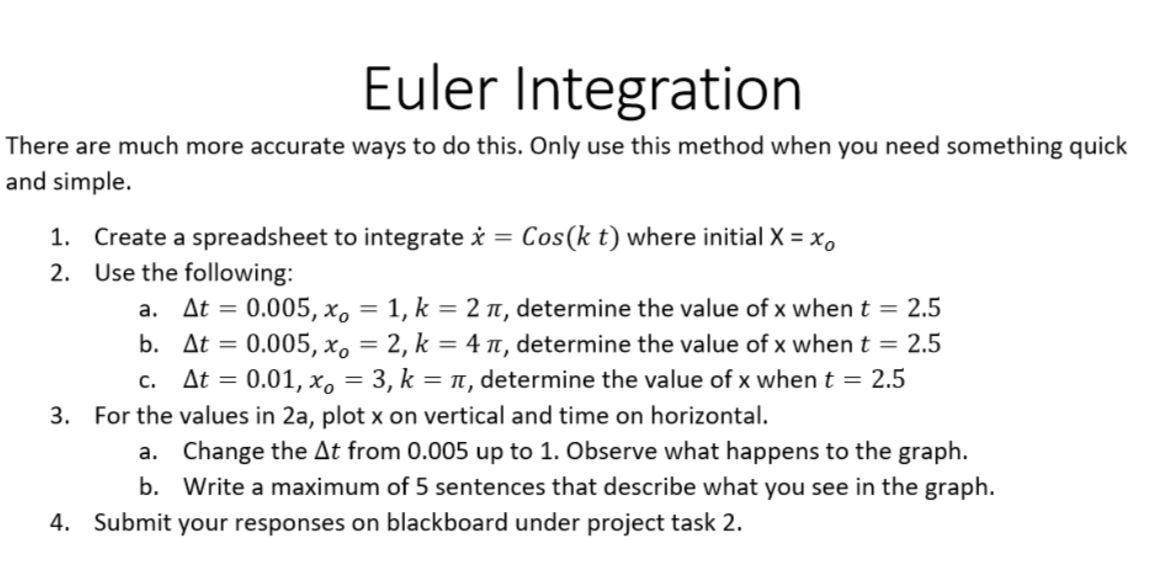 Euler Integration

There are much more accurate ways to do this. Only use this method when you need something quick and simple.

1. Create a spreadsheet to integrate $\dot{x} = Cos(k\,t)$ where initial X = $x_o$
2. Use the following:
   a. $\Delta t = 0.005, x_o = 1, k = 2\,\pi$, determine the value of x when $t = 2.5$
   b. $\Delta t = 0.005, x_o = 2, k = 4\,\pi$, determine the value of x when $t = 2.5$
   c. $\Delta t = 0.01, x_o = 3, k = \pi$, determine the value of x when $t = 2.5$
3. For the values in 2a, plot x on vertical and time on horizontal.
   a. Change the $\Delta t$ from 0.005 up to 1. Observe what happens to the graph.
   b. Write a maximum of 5 sentences that describe what you see in the graph.
4. Submit your responses on blackboard under project task 2.